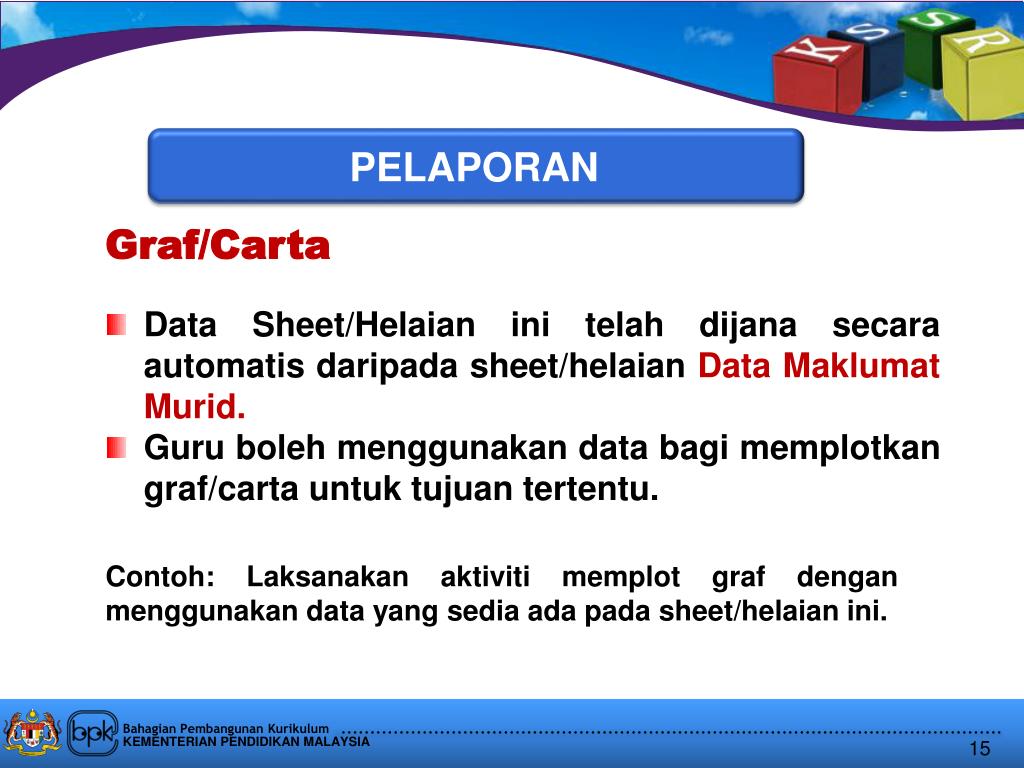 K S S R

PELAPORAN

Graf/Carta

Data Sheet/Helaian ini telah dijana secara automatis daripada sheet/helaian Data Maklumat Murid.

Guru boleh menggunakan data bagi memplotkan graf/carta untuk tujuan tertentu.

Contoh: Laksanakan aktiviti memplot graf dengan menggunakan data yang sedia ada pada sheet/helaian ini.

bpk

Bahagian Pembangunan Kurikulum
KEMENTERIAN PENDIDIKAN MALAYSIA

15